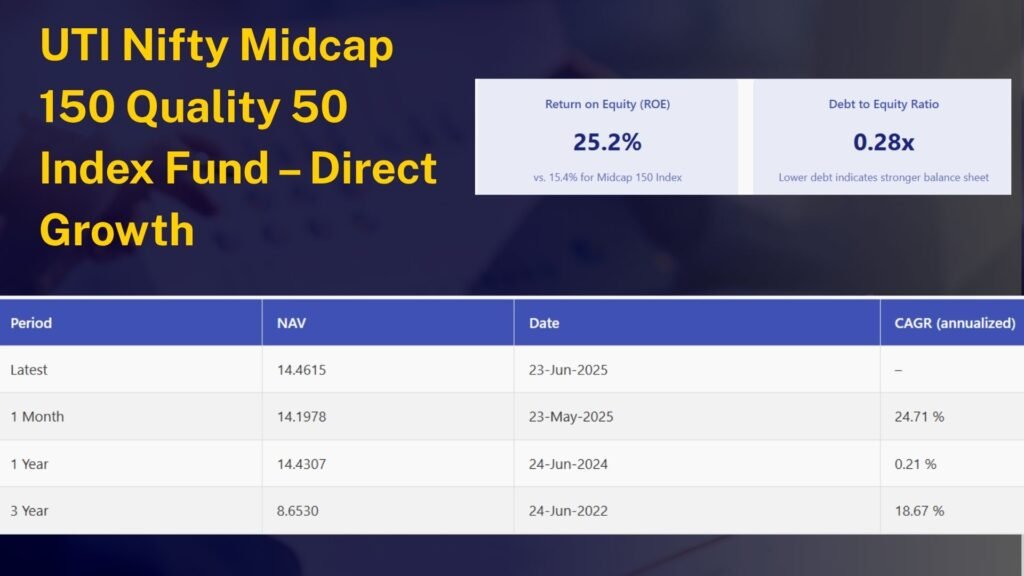 UTI Nifty Midcap 150 Quality 50 Index Fund – Direct Growth

Return on Equity (ROE)
25.2%
vs. 15.4% for Midcap 150 Index

Debt to Equity Ratio
0.28x
Lower debt indicates stronger balance sheet

| Period | NAV | Date | CAGR (annualized) |
|---|---|---|---|
| Latest | 14.4615 | 23-Jun-2025 | – |
| 1 Month | 14.1978 | 23-May-2025 | 24.71 % |
| 1 Year | 14.4307 | 24-Jun-2024 | 0.21 % |
| 3 Year | 8.6530 | 24-Jun-2022 | 18.67 % |